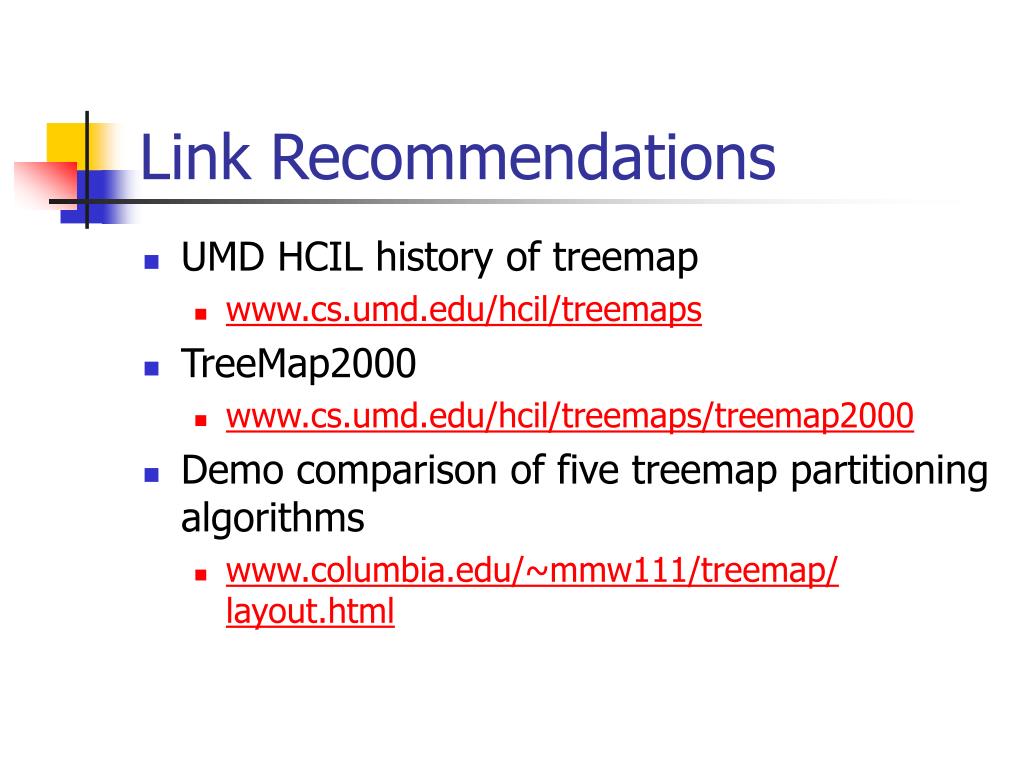 Link Recommendations

- UMD HCIL history of treemap
  - www.cs.umd.edu/hcil/treemaps
- TreeMap2000
  - www.cs.umd.edu/hcil/treemaps/treemap2000
- Demo comparison of five treemap partitioning algorithms
  - www.columbia.edu/~mmw111/treemap/layout.html